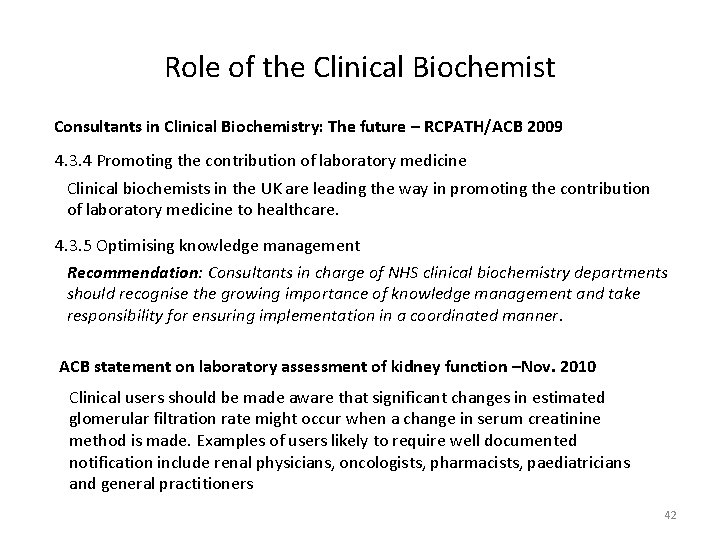 Role of the Clinical Biochemist

Consultants in Clinical Biochemistry: The future – RCPATH/ACB 2009

4.3.4 Promoting the contribution of laboratory medicine

Clinical biochemists in the UK are leading the way in promoting the contribution of laboratory medicine to healthcare.

4.3.5 Optimising knowledge management

Recommendation: Consultants in charge of NHS clinical biochemistry departments should recognise the growing importance of knowledge management and take responsibility for ensuring implementation in a coordinated manner.

ACB statement on laboratory assessment of kidney function –Nov. 2010

Clinical users should be made aware that significant changes in estimated glomerular filtration rate might occur when a change in serum creatinine method is made. Examples of users likely to require well documented notification include renal physicians, oncologists, pharmacists, paediatricians and general practitioners

42